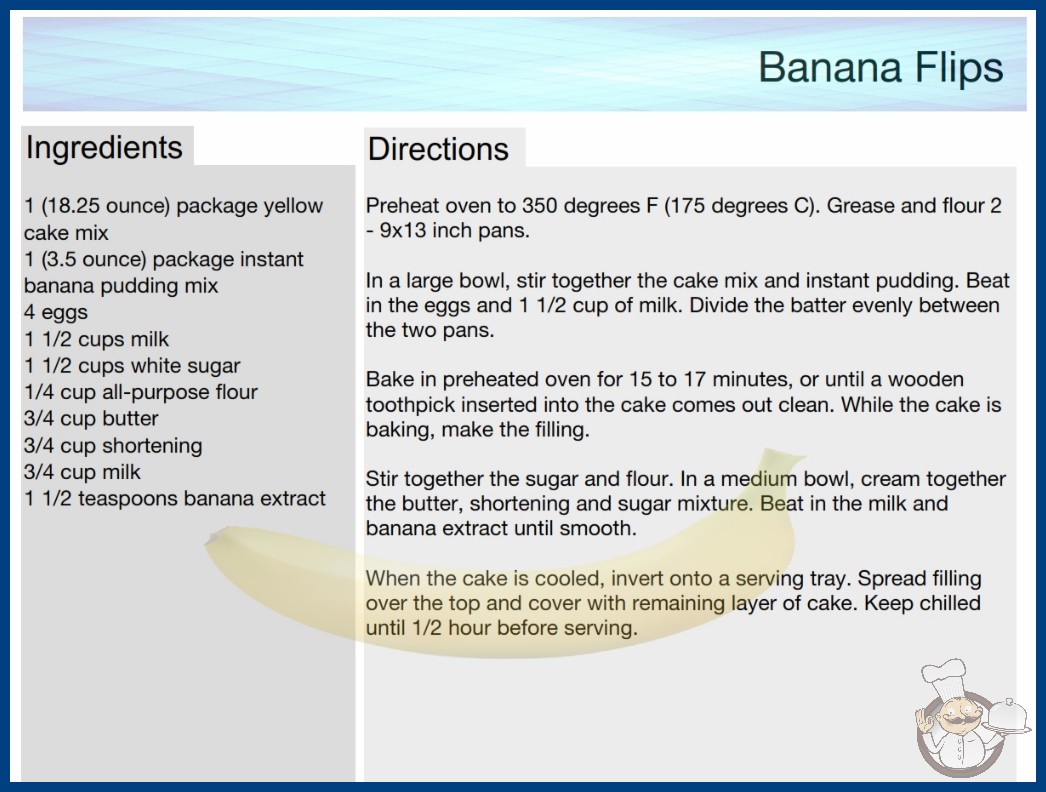 Banana Flips

Ingredients

1 (18.25 ounce) package yellow cake mix
1 (3.5 ounce) package instant banana pudding mix
4 eggs
1 1/2 cups milk
1 1/2 cups white sugar
1/4 cup all-purpose flour
3/4 cup butter
3/4 cup shortening
3/4 cup milk
1 1/2 teaspoons banana extract

Directions

Preheat oven to 350 degrees F (175 degrees C). Grease and flour 2 - 9x13 inch pans.

In a large bowl, stir together the cake mix and instant pudding. Beat in the eggs and 1 1/2 cup of milk. Divide the batter evenly between the two pans.

Bake in preheated oven for 15 to 17 minutes, or until a wooden toothpick inserted into the cake comes out clean. While the cake is baking, make the filling.

Stir together the sugar and flour. In a medium bowl, cream together the butter, shortening and sugar mixture. Beat in the milk and banana extract until smooth.

When the cake is cooled, invert onto a serving tray. Spread filling over the top and cover with remaining layer of cake. Keep chilled until 1/2 hour before serving.